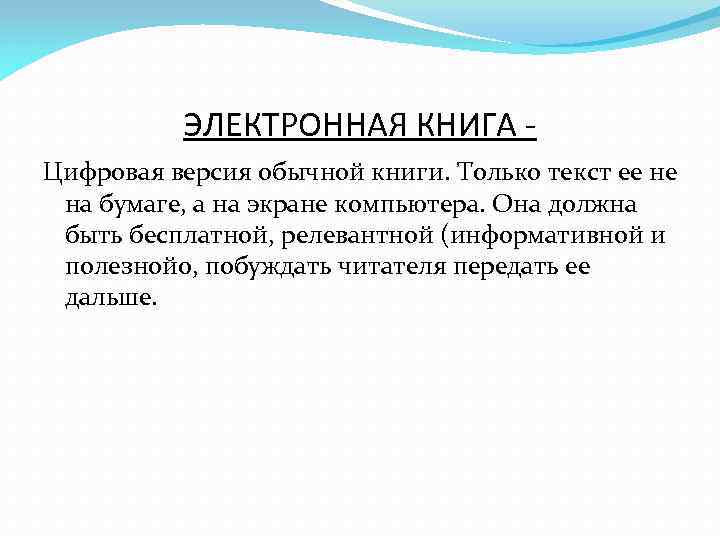 ЭЛЕКТРОННАЯ КНИГА -

Цифровая версия обычной книги. Только текст ее не на бумаге, а на экране компьютера. Она должна быть бесплатной, релевантной (информативной и полезнойо, побуждать читателя передать ее дальше.